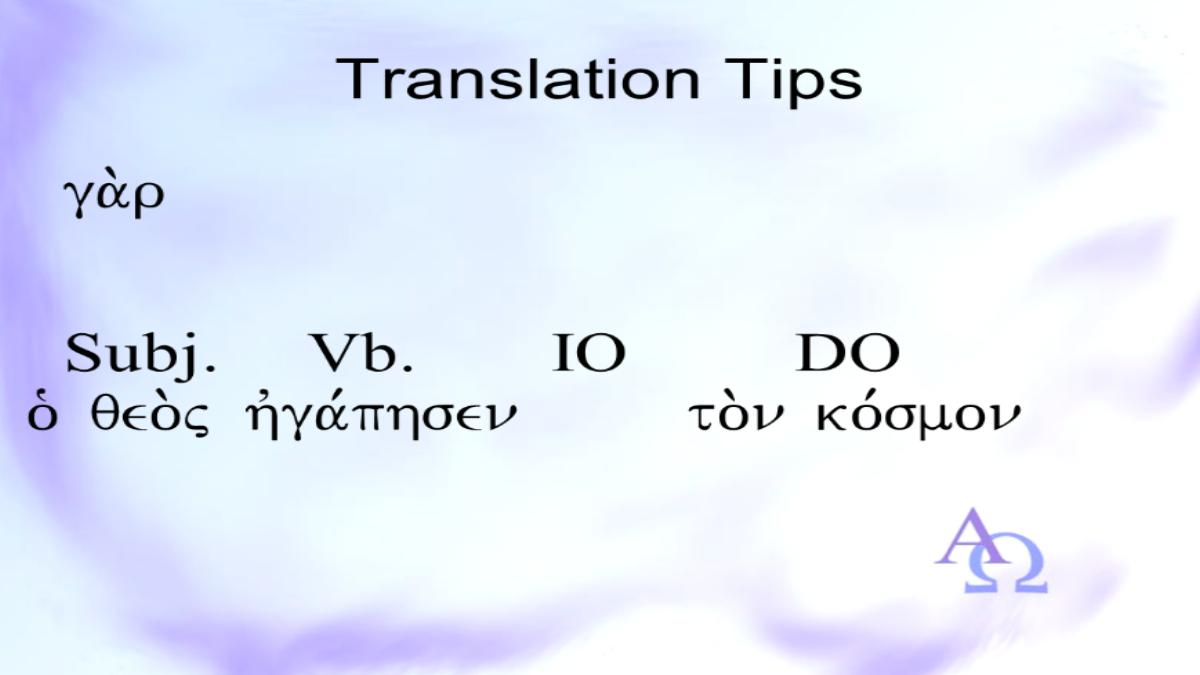 Translation Tips

γὰρ

| Subj. | Vb. | IO | DO |
|---|---|---|---|
| ὁ θεὸς | ἠγάπησεν | | τὸν κόσμον |

ΑΩ